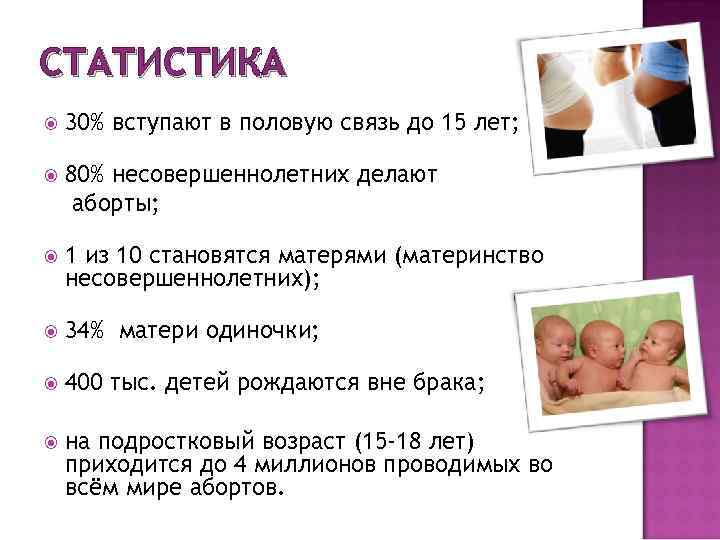 СТАТИСТИКА

30% вступают в половую связь до 15 лет;

80% несовершеннолетних делают аборты;

1 из 10 становятся матерями (материнство несовершеннолетних);

34% матери одиночки;

400 тыс. детей рождаются вне брака;

на подростковый возраст (15-18 лет) приходится до 4 миллионов проводимых во всём мире абортов.